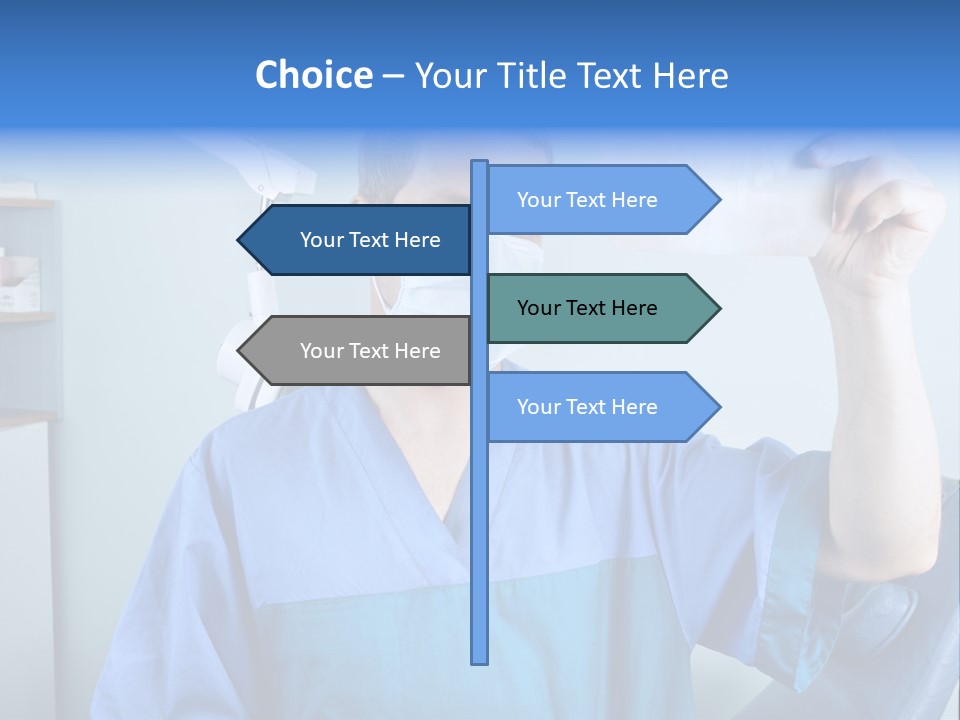 Choice – Your Title Text Here

Your Text Here

Your Text Here

Your Text Here

Your Text Here

Your Text Here